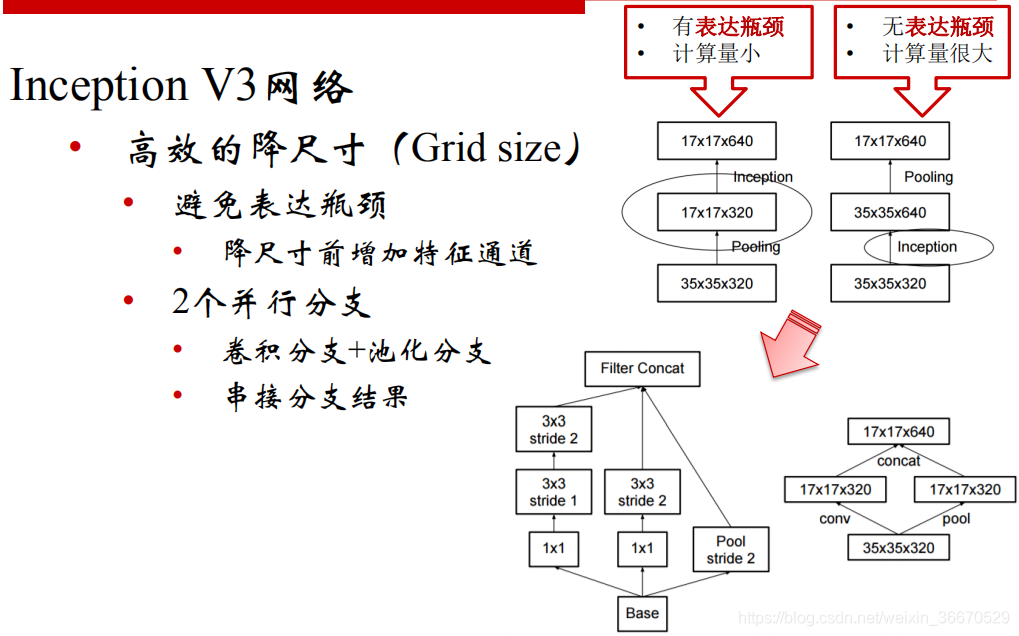 Inception V3网络

• 高效的降尺寸（Grid size）
  • 避免表达瓶颈
    • 降尺寸前增加特征通道
  • 2个并行分支
    • 卷积分支+池化分支
    • 串接分支结果

• 有表达瓶颈
• 计算量小

• 无表达瓶颈
• 计算量很大

17x17x640
Inception
17x17x320
Pooling
35x35x320

17x17x640
Pooling
35x35x640
Inception
35x35x320

Filter Concat
3x3 stride 2
3x3 stride 1
3x3 stride 2
1x1
1x1
Pool stride 2
Base

17x17x640
concat
17x17x320
17x17x320
conv
pool
35x35x320

https://blog.csdn.net/weixin_36670529